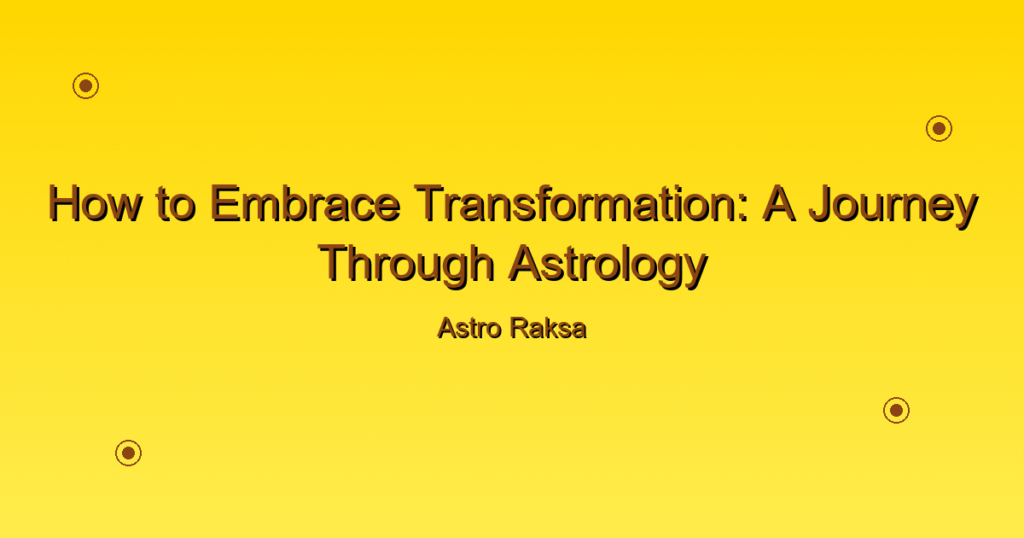 How to Embrace Transformation: A Journey Through Astrology

Astro Raksa